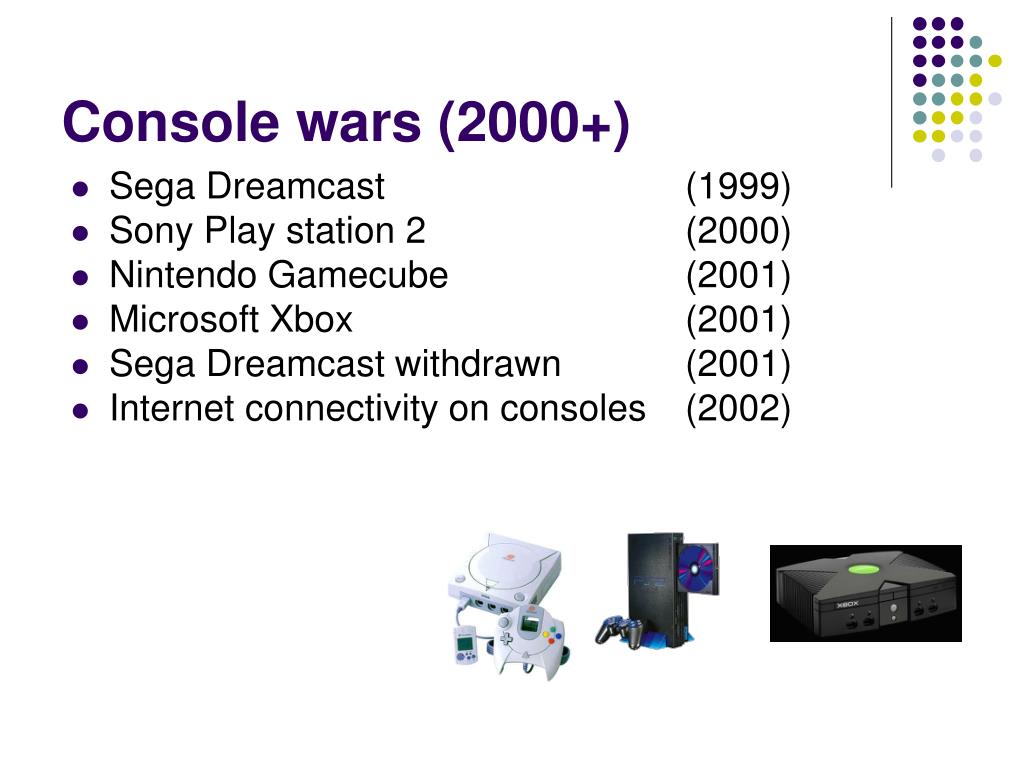 Console wars (2000+)

- Sega Dreamcast (1999)
- Sony Play station 2 (2000)
- Nintendo Gamecube (2001)
- Microsoft Xbox (2001)
- Sega Dreamcast withdrawn (2001)
- Internet connectivity on consoles (2002)

XBOX